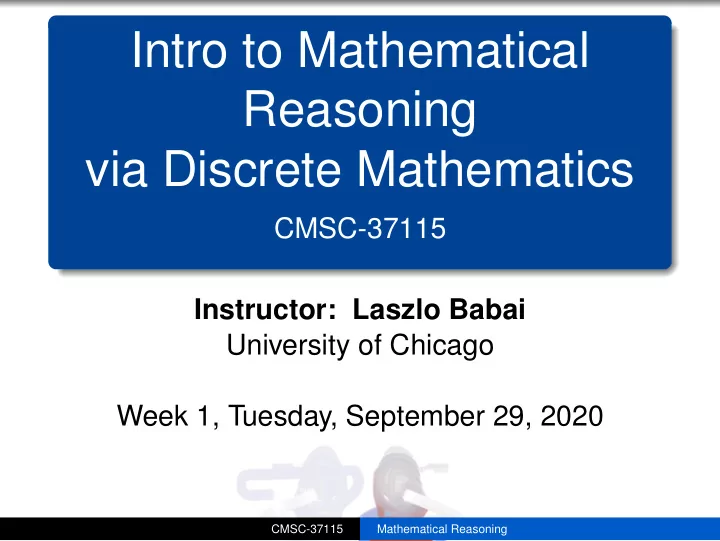 Intro to Mathematical Reasoning via Discrete Mathematics

CMSC-37115

Instructor: Laszlo Babai
University of Chicago

Week 1, Tuesday, September 29, 2020

CMSC-37115 Mathematical Reasoning